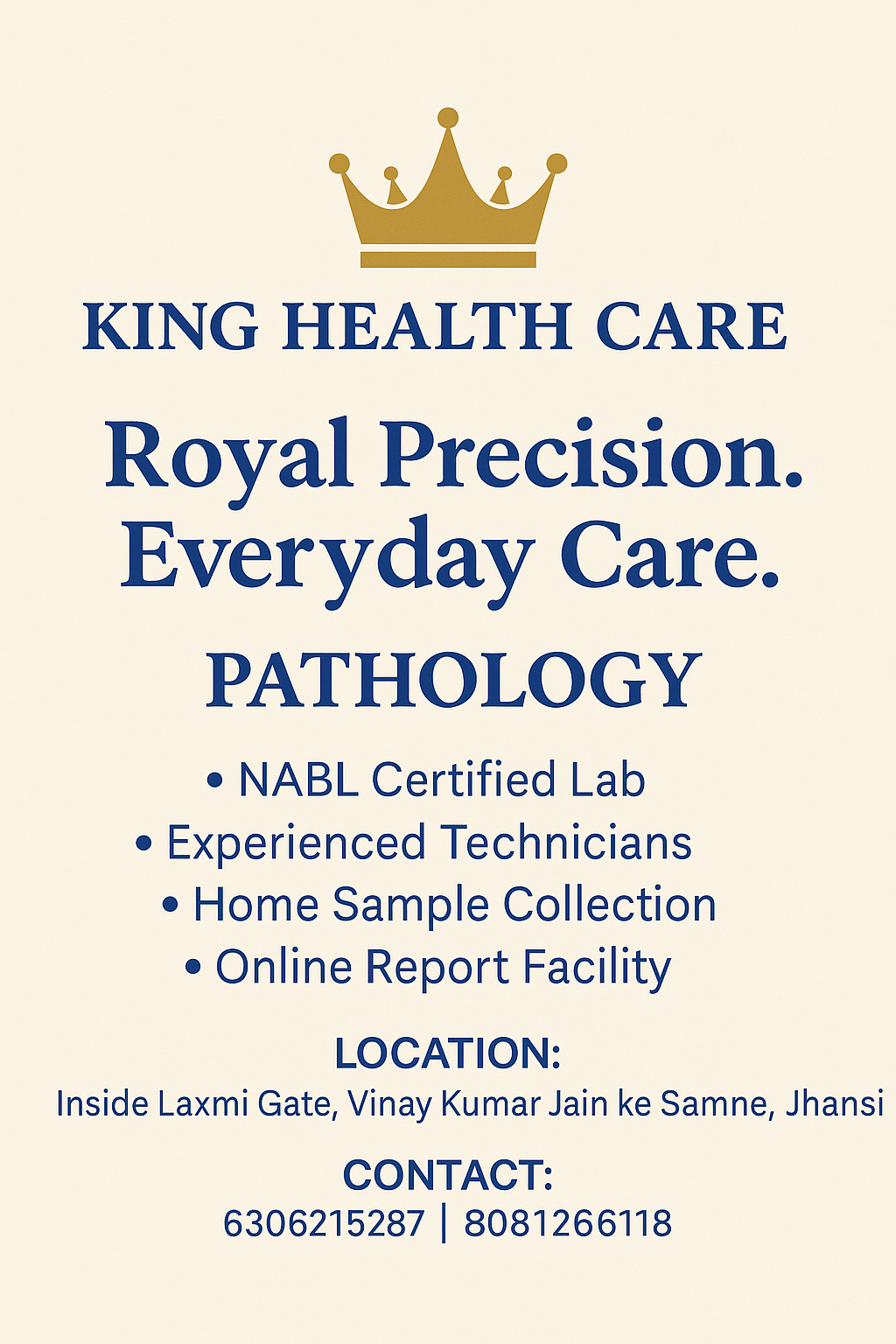 KING HEALTH CARE

Royal Precision.
Everyday Care.

PATHOLOGY

• NABL Certified Lab
• Experienced Technicians
• Home Sample Collection
• Online Report Facility

LOCATION:
Inside Laxmi Gate, Vinay Kumar Jain ke Samne, Jhansi

CONTACT:
6306215287 | 8081266118